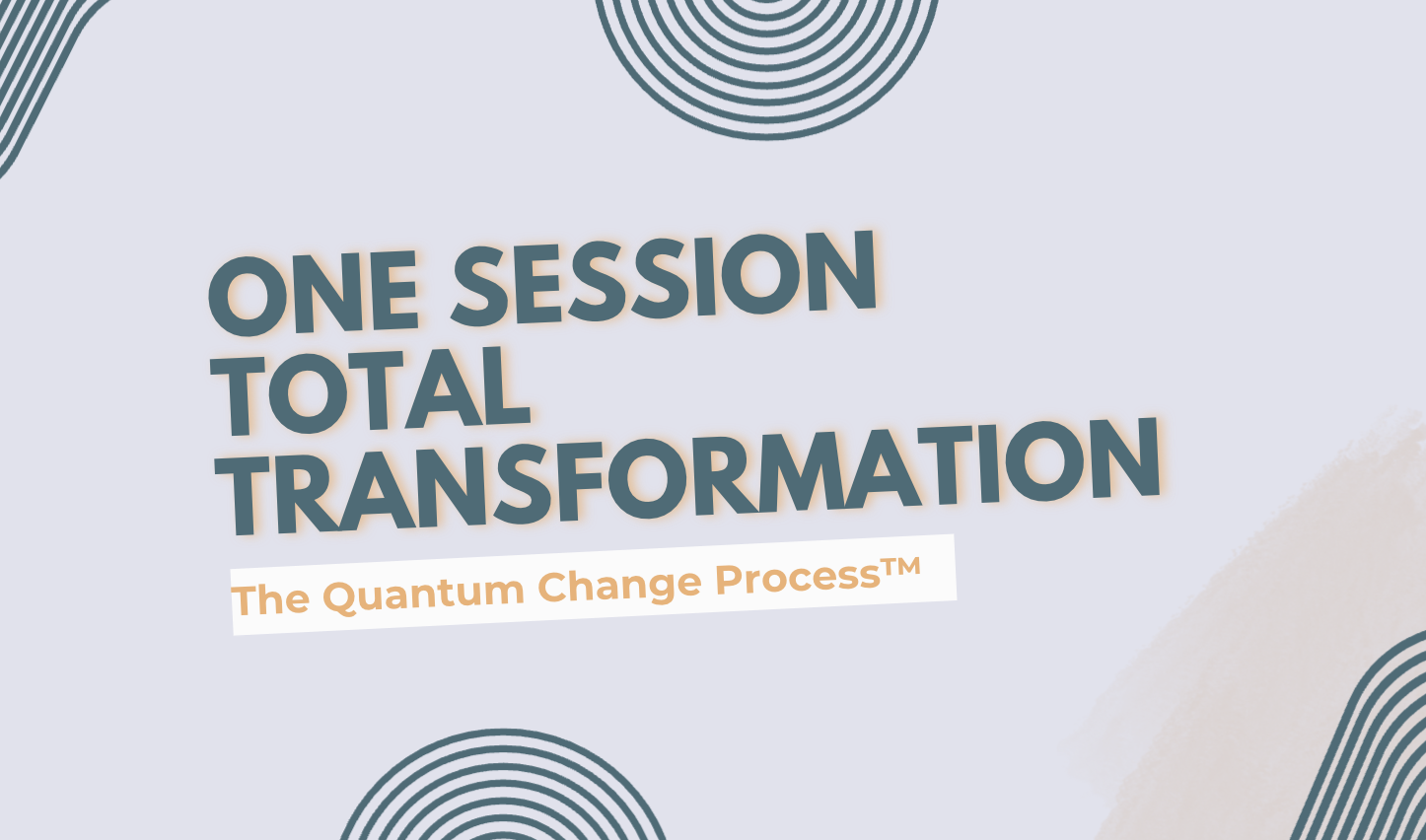 ONE SESSION
TOTAL
TRANSFORMATION

The Quantum Change Process™